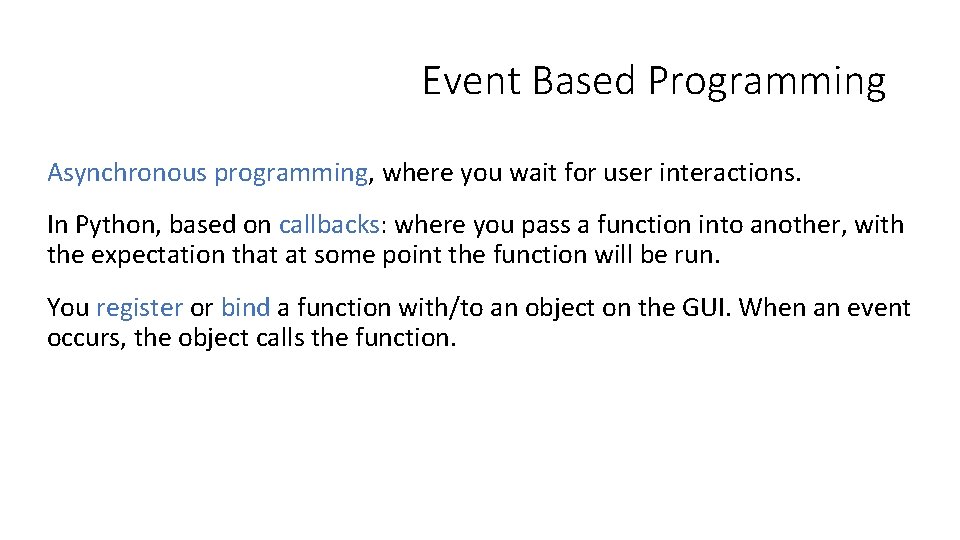 Event Based Programming

Asynchronous programming, where you wait for user interactions.

In Python, based on callbacks: where you pass a function into another, with the expectation that at some point the function will be run.

You register or bind a function with/to an object on the GUI. When an event occurs, the object calls the function.